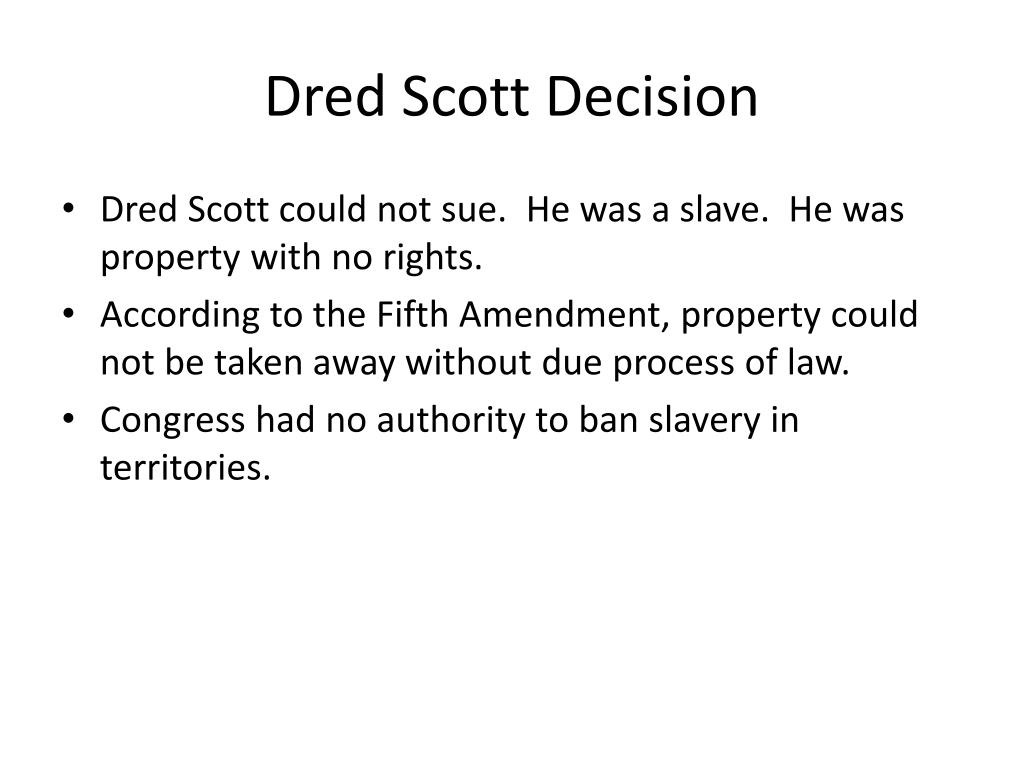 Dred Scott Decision

• Dred Scott could not sue. He was a slave. He was property with no rights.
• According to the Fifth Amendment, property could not be taken away without due process of law.
• Congress had no authority to ban slavery in territories.